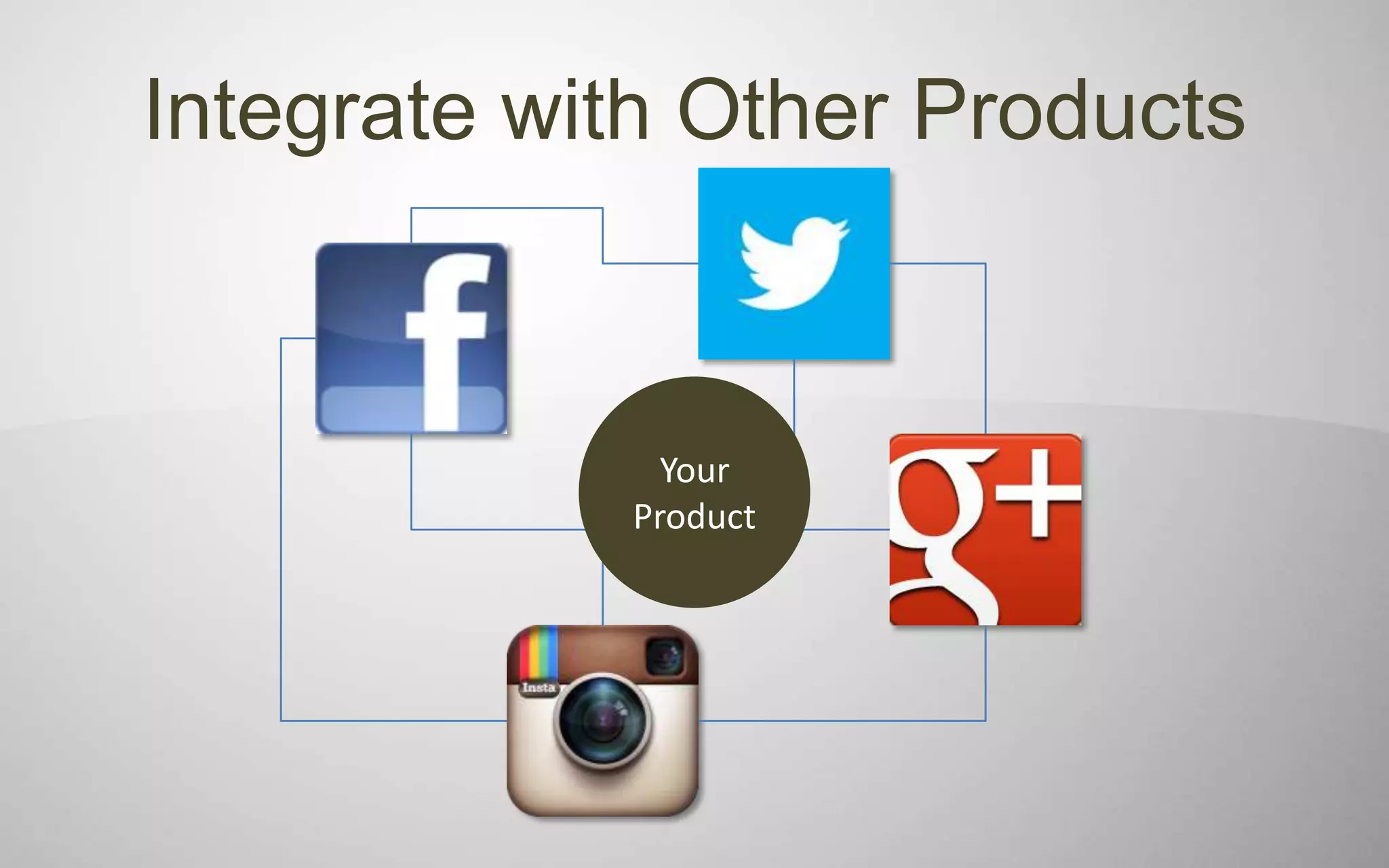 Integrate with Other Products

f

Your Product

g+

Insta